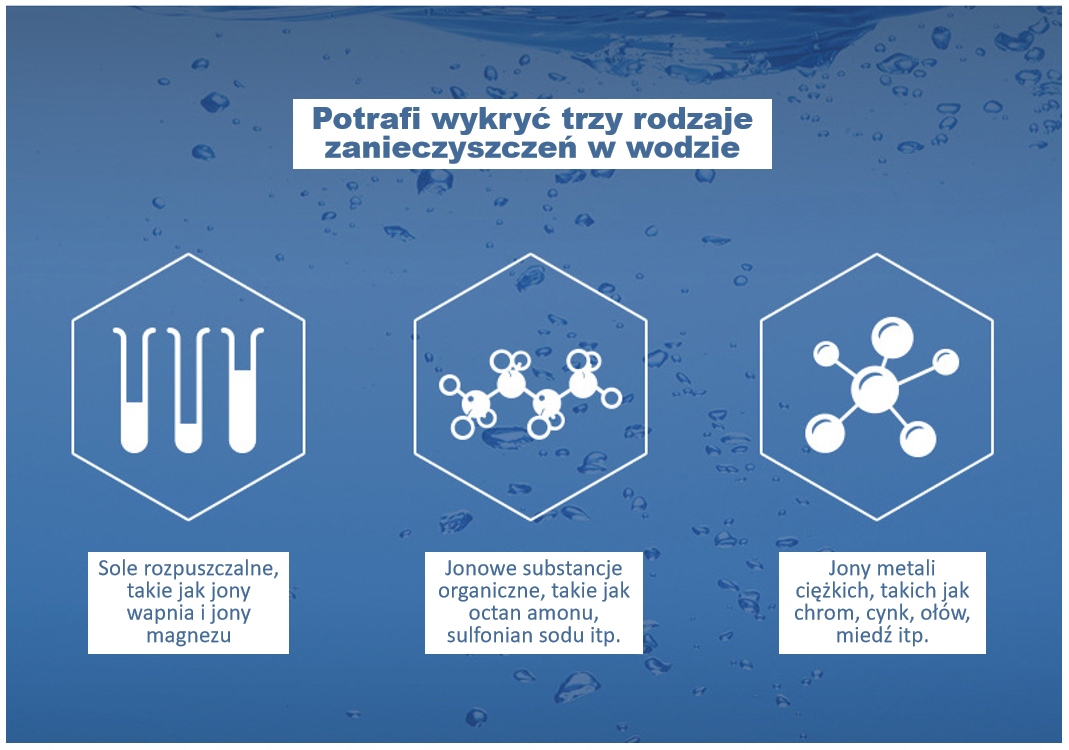 Potrafi wykryć trzy rodzaje zanieczyszczeń w wodzie

Sole rozpuszczalne, takie jak jony wapnia i jony magnezu

Jonowe substancje organiczne, takie jak octan amonu, sulfonian sodu itp.

Jony metali ciężkich, takich jak chrom, cynk, ołów, miedź itp.